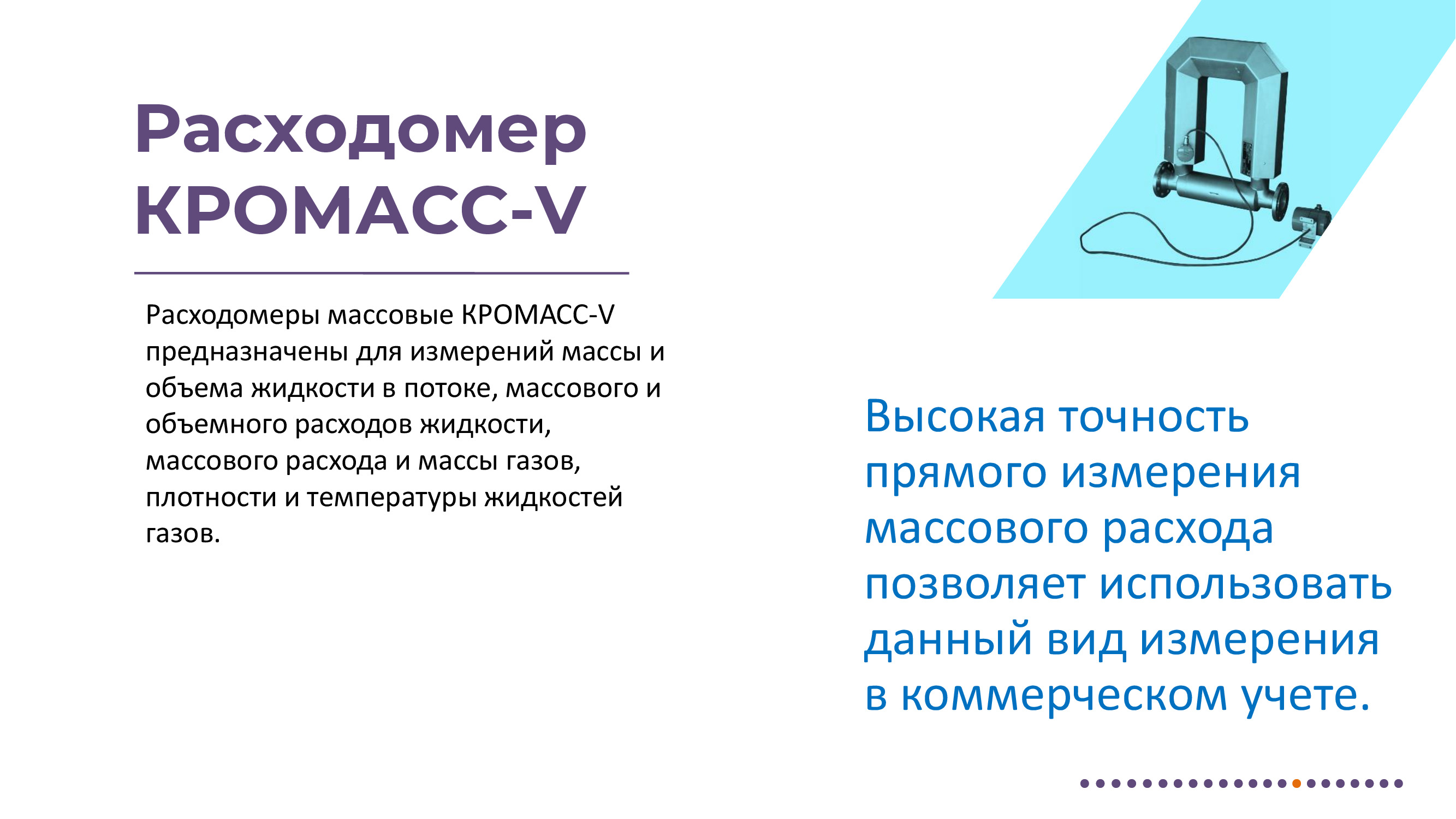 Расходомер КРОМАСС-V

Расходомеры массовые КРОМАСС-V предназначены для измерений массы и объема жидкости в потоке, массового и объемного расходов жидкости, массового расхода и массы газов, плотности и температуры жидкостей газов.

Высокая точность прямого измерения массового расхода позволяет использовать данный вид измерения в коммерческом учете.